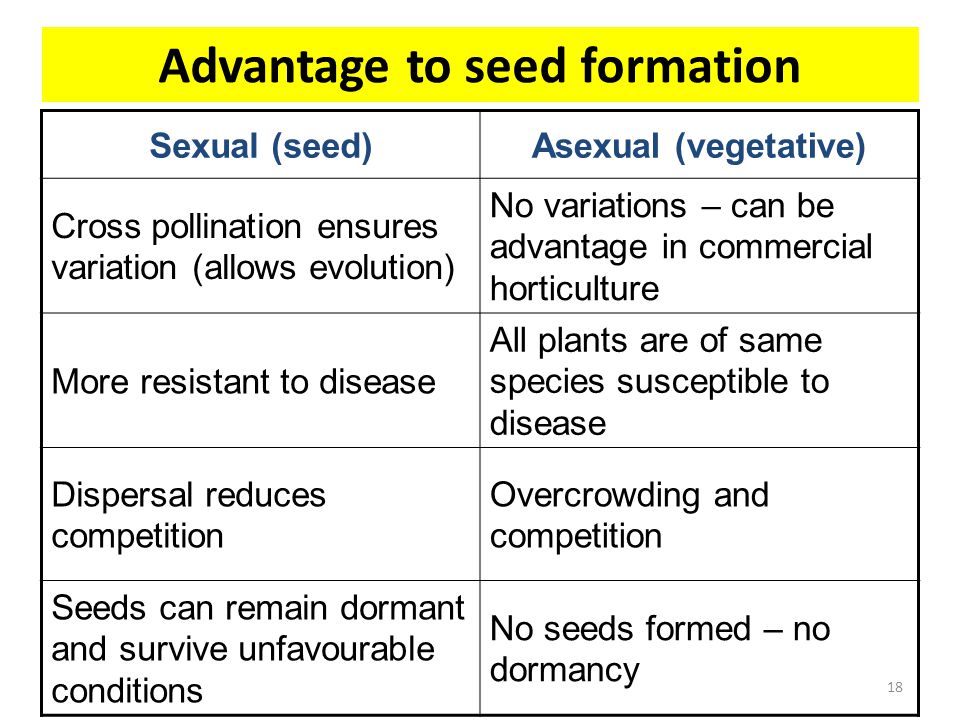 Advantage to seed formation

| Sexual (seed) | Asexual (vegetative) |
|---|---|
| Cross pollination ensures variation (allows evolution) | No variations – can be advantage in commercial horticulture |
| More resistant to disease | All plants are of same species susceptible to disease |
| Dispersal reduces competition | Overcrowding and competition |
| Seeds can remain dormant and survive unfavourable conditions | No seeds formed – no dormancy |

18